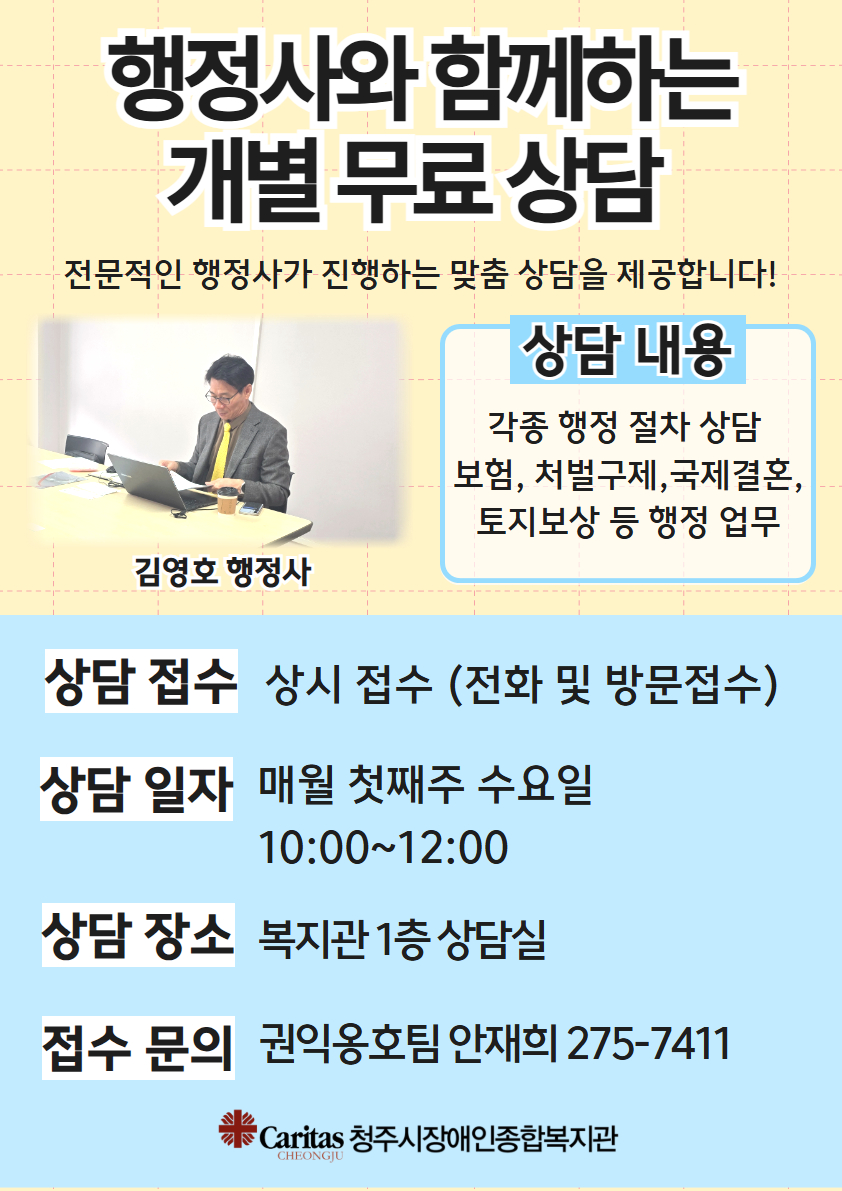 행정사와 함께하는
개별 무료 상담

전문적인 행정사가 진행하는 맞춤 상담을 제공합니다!

김영호 행정사

상담 내용

각종 행정 절차 상담
보험, 처벌구제,국제결혼,
토지보상 등 행정 업무

상담 접수 상시 접수 (전화 및 방문접수)

상담 일자 매월 첫째주 수요일
10:00~12:00

상담 장소 복지관 1층 상담실

접수 문의 권익옹호팀 안재희 275-7411

Caritas CHEONGJU 청주시장애인종합복지관